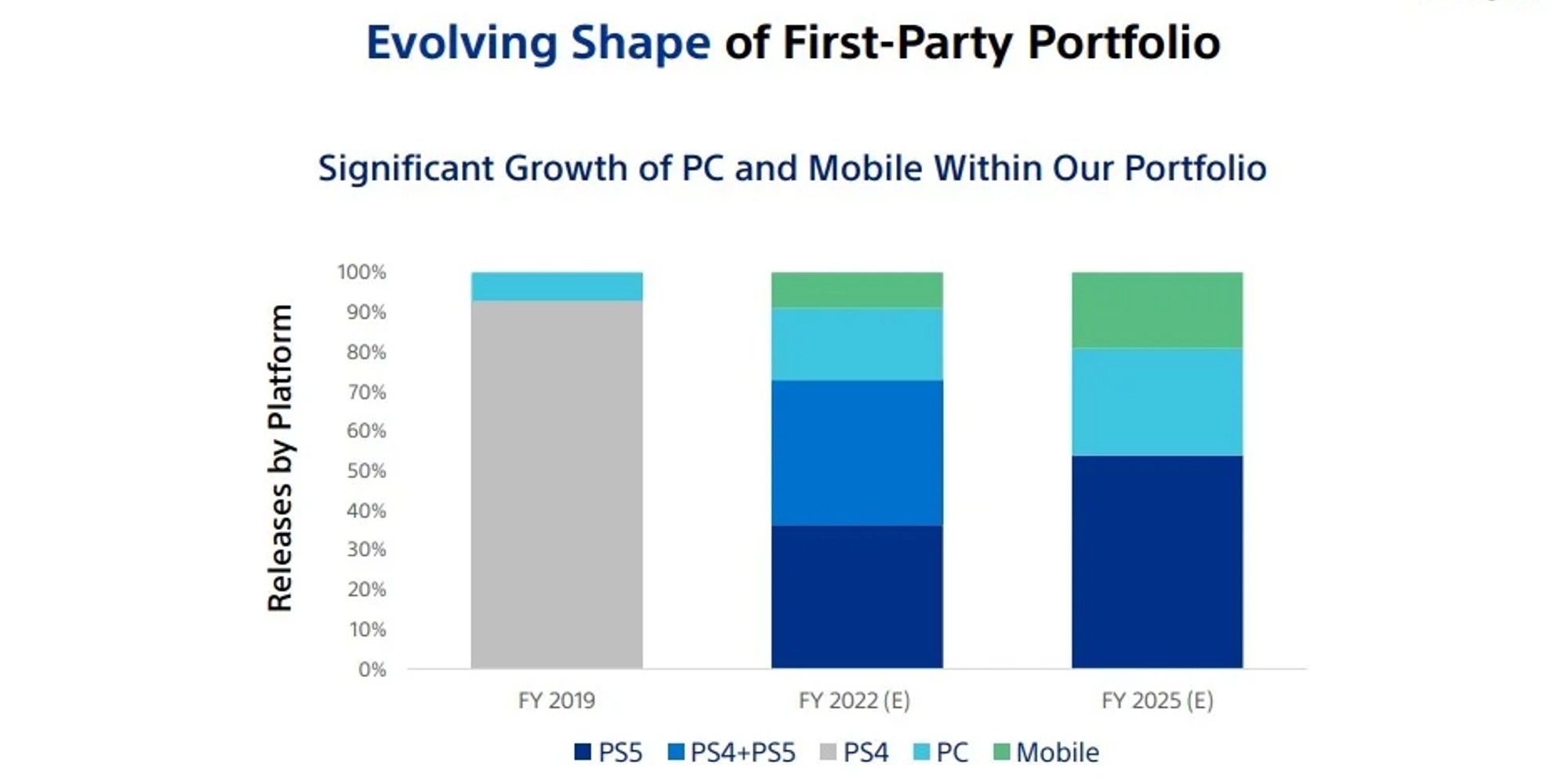 Evolving Shape of First-Party Portfolio

Significant Growth of PC and Mobile Within Our Portfolio

Releases by Platform

100%
90%
80%
70%
60%
50%
40%
30%
20%
10%
0%

FY 2019
FY 2022 (E)
FY 2025 (E)

PS5 PS4+PS5 PS4 PC Mobile